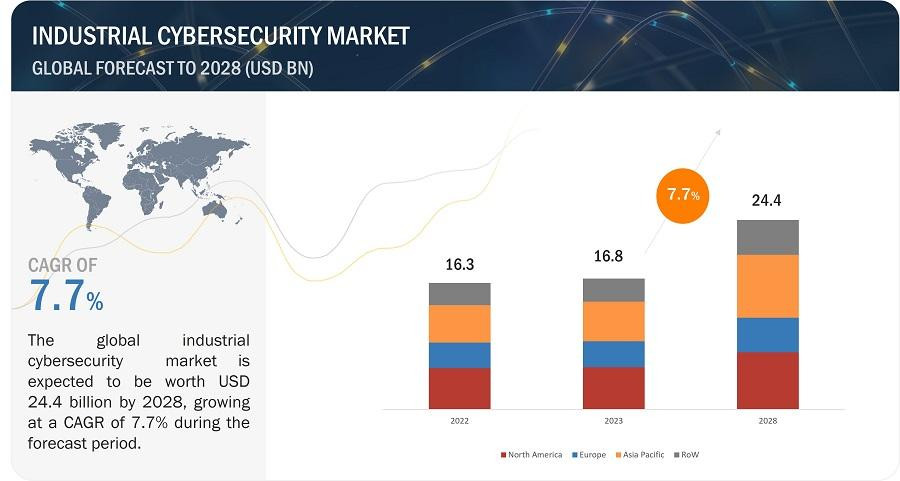 INDUSTRIAL CYBERSECURITY MARKET
GLOBAL FORECAST TO 2028 (USD BN)

CAGR OF
7.7%

The global industrial cybersecurity market is expected to be worth USD 24.4 billion by 2028, growing at a CAGR of 7.7% during the forecast period.

7.7%

16.3
16.8
24.4

2022
2023
2028

North America
Europe
Asia Pacific
RoW